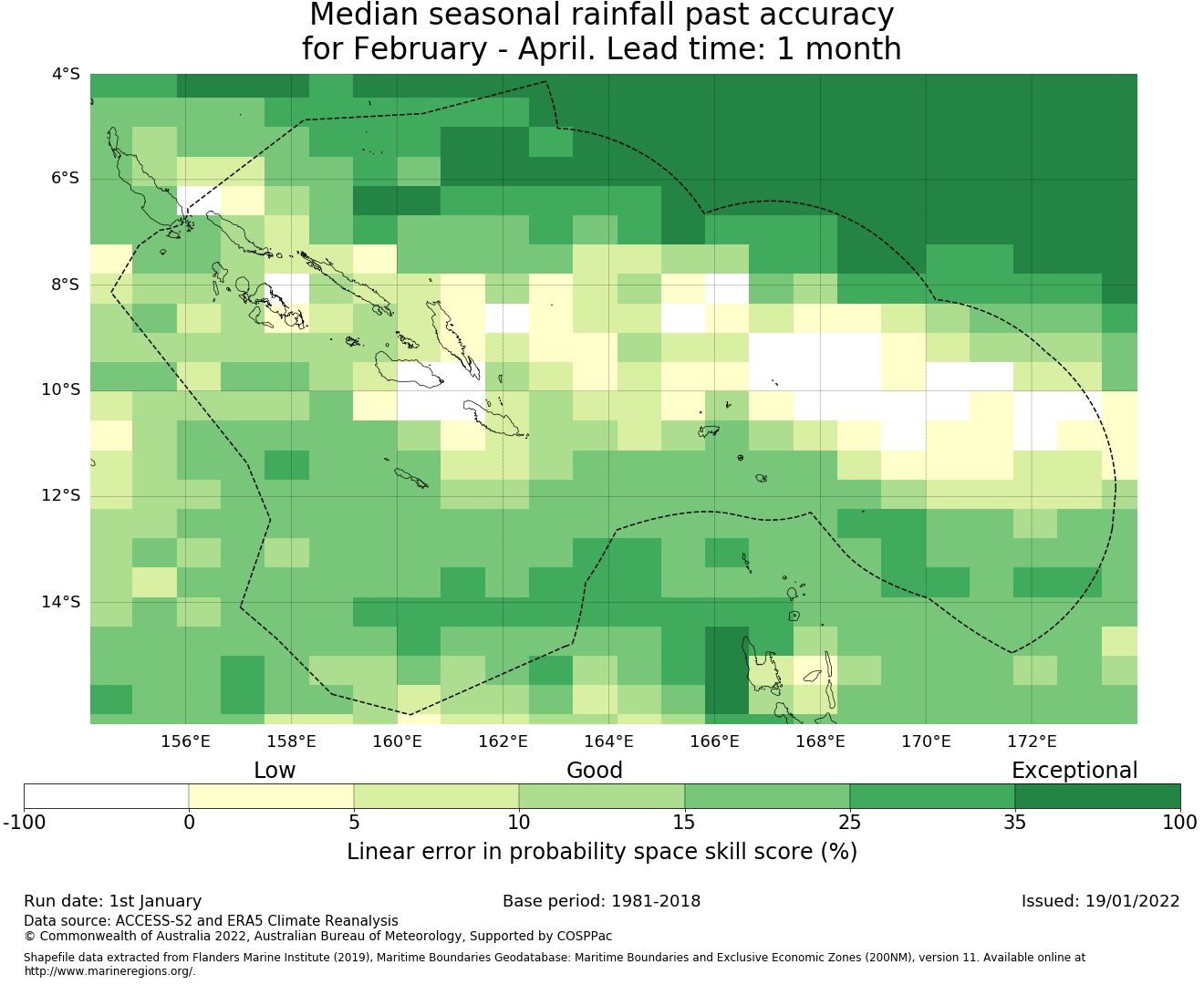 Median seasonal rainfall past accuracy
for February - April. Lead time: 1 month

4°S
6°S
8°S
10°S
12°S
14°S

156°E 158°E 160°E 162°E 164°E 166°E 168°E 170°E 172°E

Low Good Exceptional

-100 0 5 10 15 25 35 100

Linear error in probability space skill score (%)

Run date: 1st January

Base period: 1981-2018

Issued: 19/01/2022

Data source: ACCESS-S2 and ERA5 Climate Reanalysis
© Commonwealth of Australia 2022, Australian Bureau of Meteorology, Supported by COSPPac

Shapefile data extracted from Flanders Marine Institute (2019), Maritime Boundaries Geodatabase: Maritime Boundaries and Exclusive Economic Zones (200NM), version 11. Available online at http://www.marineregions.org/.